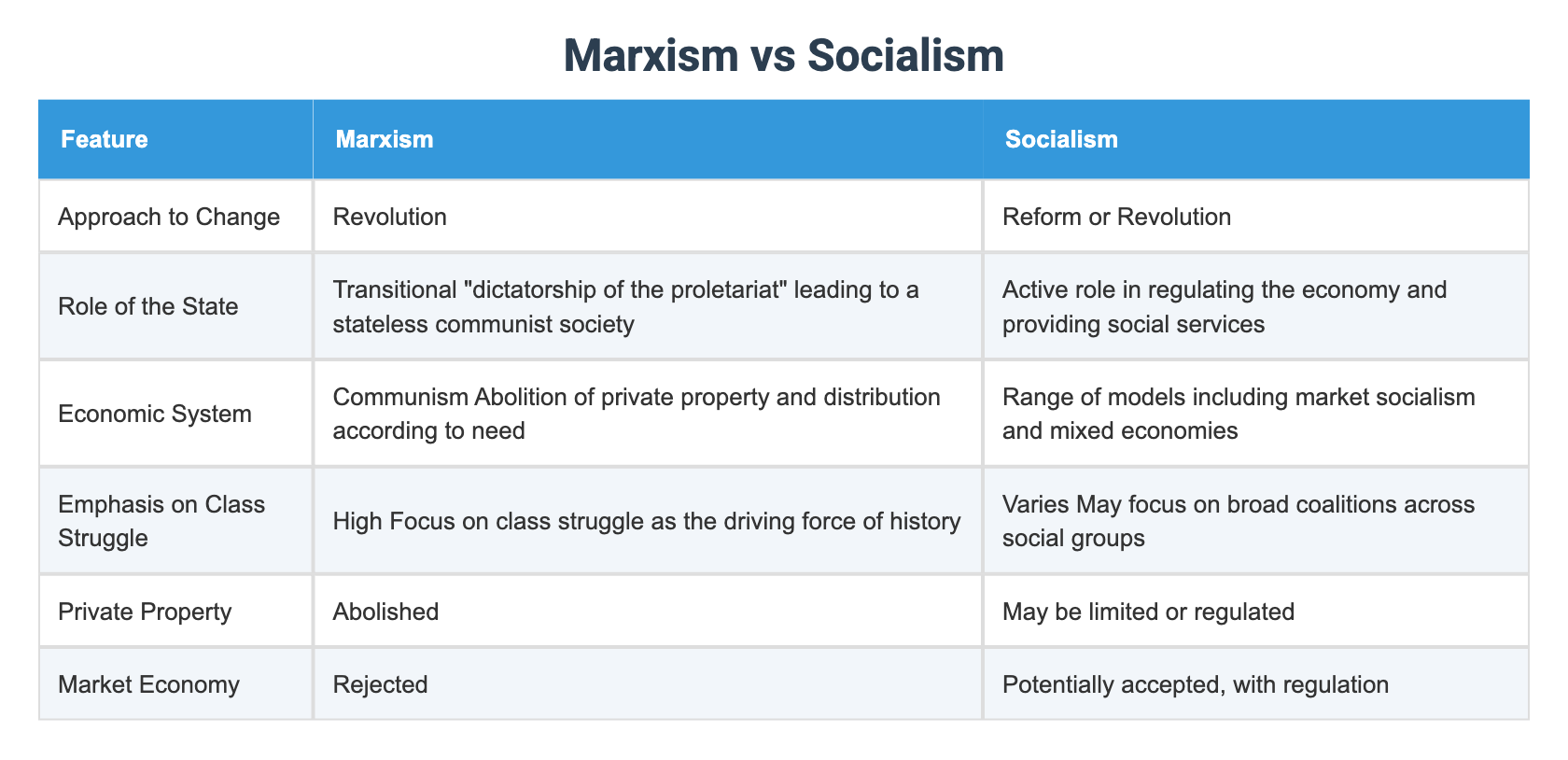 Marxism vs Socialism

| Feature | Marxism | Socialism |
|---|---|---|
| Approach to Change | Revolution | Reform or Revolution |
| Role of the State | Transitional "dictatorship of the proletariat" leading to a stateless communist society | Active role in regulating the economy and providing social services |
| Economic System | Communism Abolition of private property and distribution according to need | Range of models including market socialism and mixed economies |
| Emphasis on Class Struggle | High Focus on class struggle as the driving force of history | Varies May focus on broad coalitions across social groups |
| Private Property | Abolished | May be limited or regulated |
| Market Economy | Rejected | Potentially accepted, with regulation |